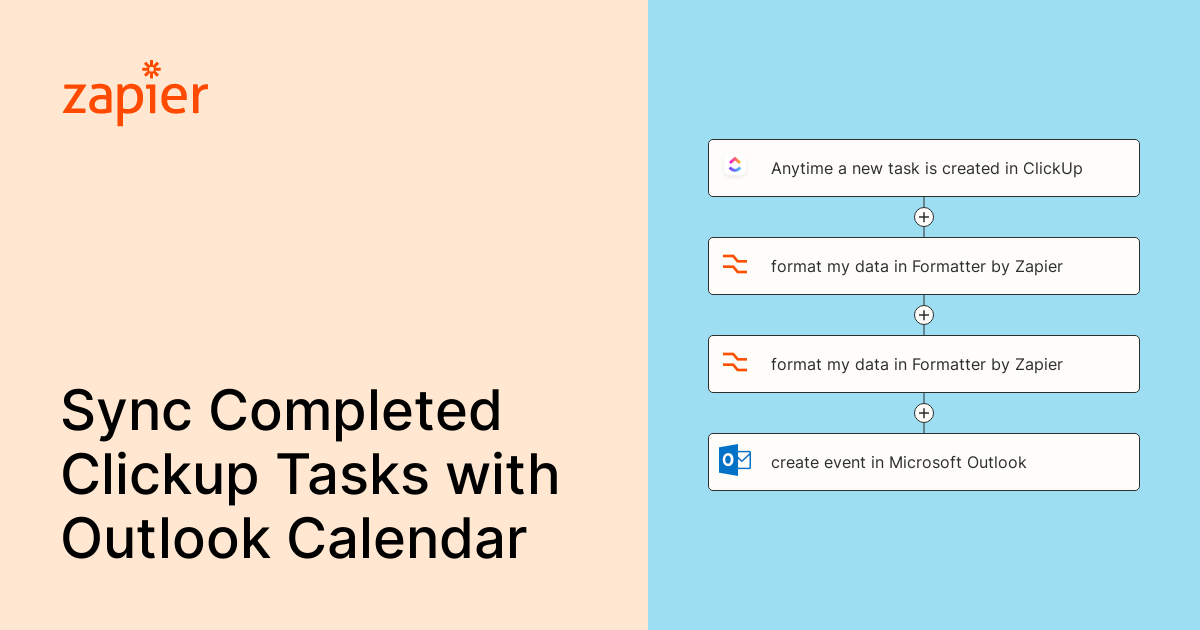 zapier

Sync Completed Clickup Tasks with Outlook Calendar

Anytime a new task is created in ClickUp

format my data in Formatter by Zapier

format my data in Formatter by Zapier

create event in Microsoft Outlook